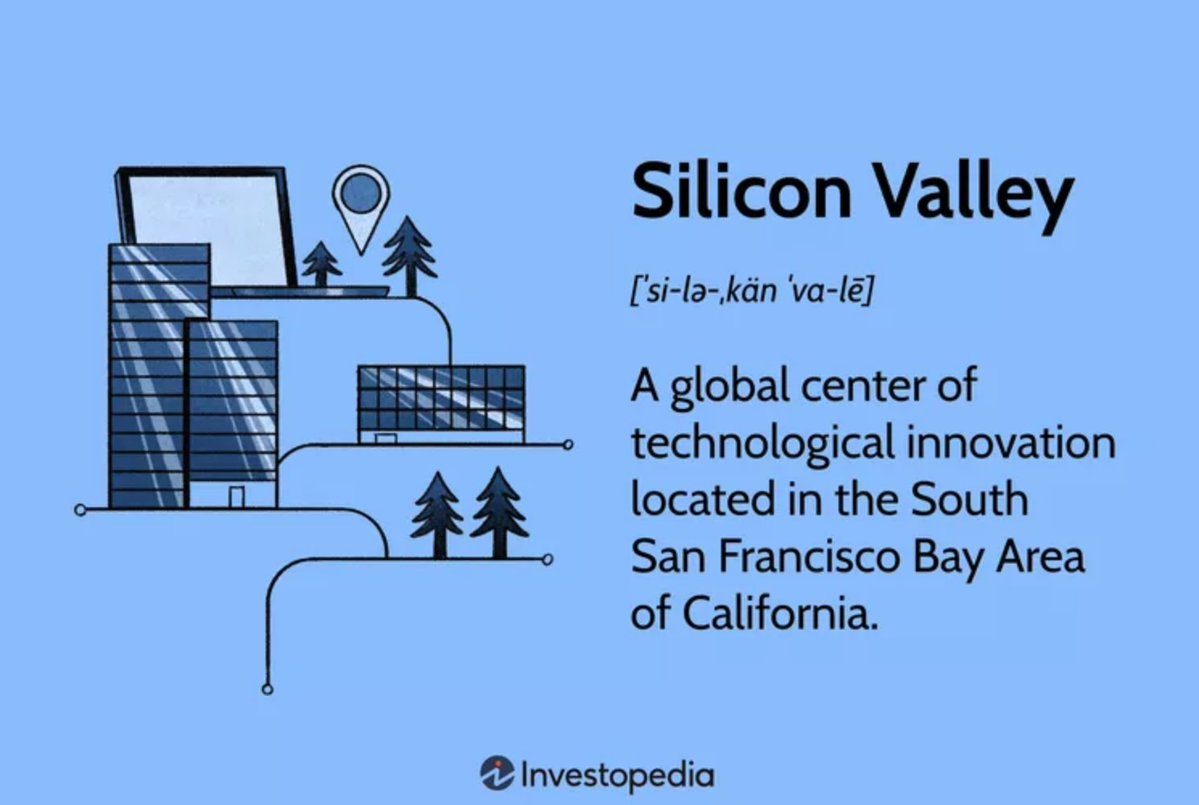 Silicon Valley

[ˈsi-lə-ˌkän ˈva-lē]

A global center of technological innovation located in the South San Francisco Bay Area of California.

Investopedia